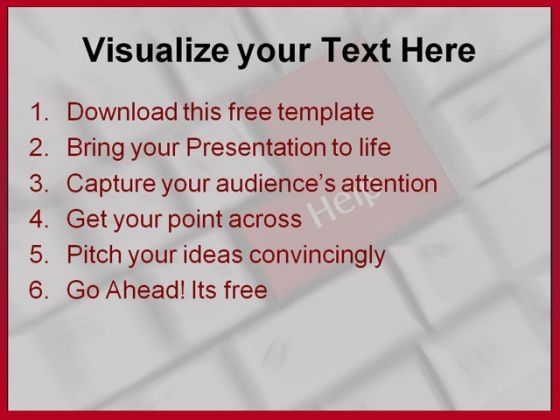 Visualize your Text Here

1. Download this free template
2. Bring your Presentation to life
3. Capture your audience's attention
4. Get your point across
5. Pitch your ideas convincingly
6. Go Ahead! Its free

Help